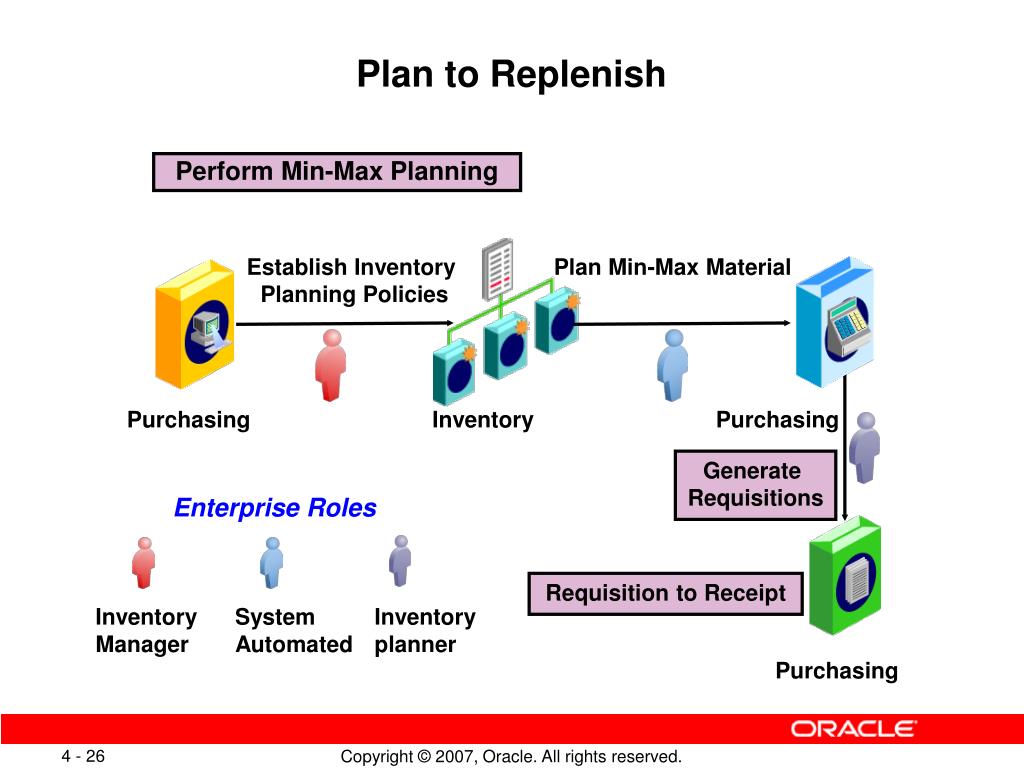 Plan to Replenish

Perform Min-Max Planning

Establish Inventory Planning Policies

Plan Min-Max Material

Purchasing

Inventory

Purchasing

Generate Requisitions

Enterprise Roles

Requisition to Receipt

Inventory Manager

System Automated

Inventory planner

Purchasing

ORACLE

4 - 26

Copyright © 2007, Oracle. All rights reserved.